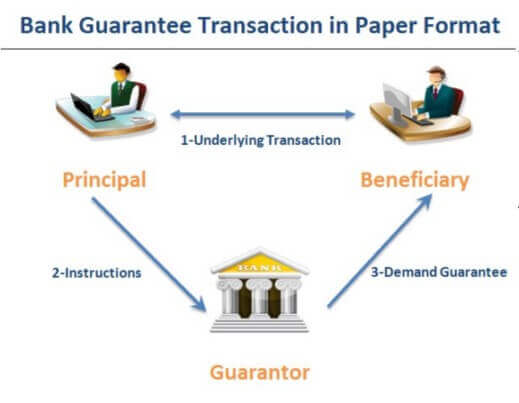 Bank Guarantee Transaction in Paper Format

1-Underlying Transaction

Principal

Beneficiary

2-Instructions

BANK

3-Demand Guarantee

Guarantor